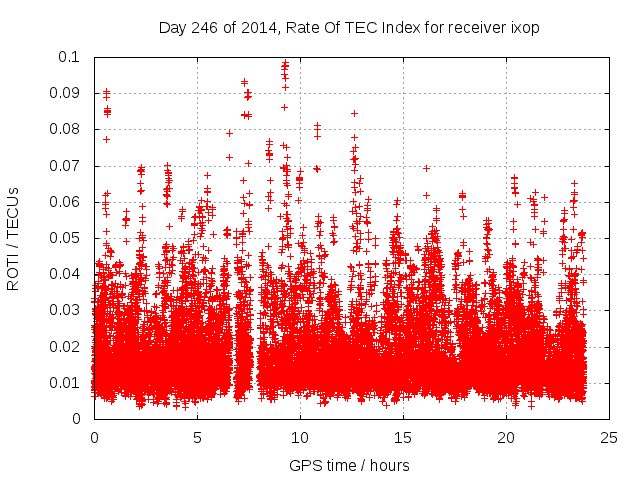 Day 246 of 2014, Rate Of TEC Index for receiver ixop

ROTI / TECUs

0.1
0.09
0.08
0.07
0.06
0.05
0.04
0.03
0.02
0.01
0

0
5
10
15
20
25

GPS time / hours